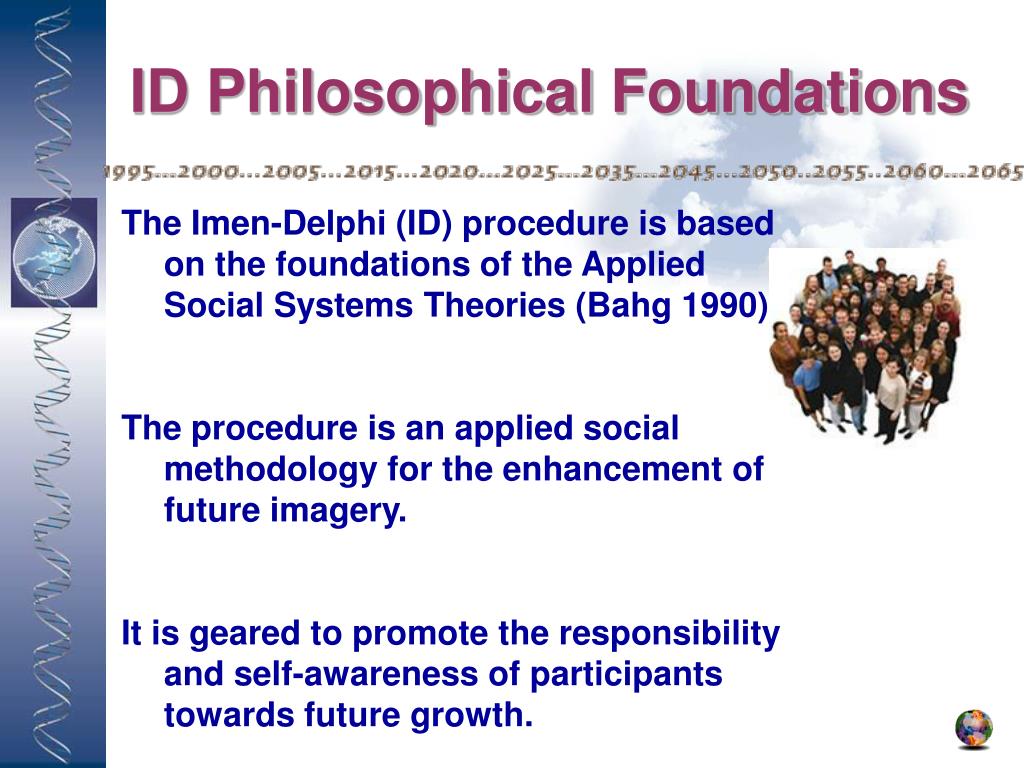 ID Philosophical Foundations

1995...2000...2005...2015...2020...2025...2035...2045...2050..2055..2060...2065

The Imen-Delphi (ID) procedure is based on the foundations of the Applied Social Systems Theories (Bahg 1990)

The procedure is an applied social methodology for the enhancement of future imagery.

It is geared to promote the responsibility and self-awareness of participants towards future growth.